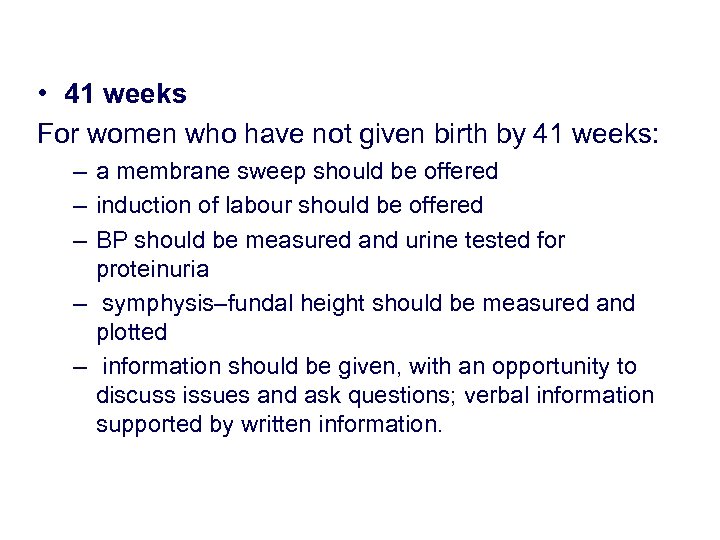 • 41 weeks

For women who have not given birth by 41 weeks:

– a membrane sweep should be offered
– induction of labour should be offered
– BP should be measured and urine tested for proteinuria
– symphysis–fundal height should be measured and plotted
– information should be given, with an opportunity to discuss issues and ask questions; verbal information supported by written information.